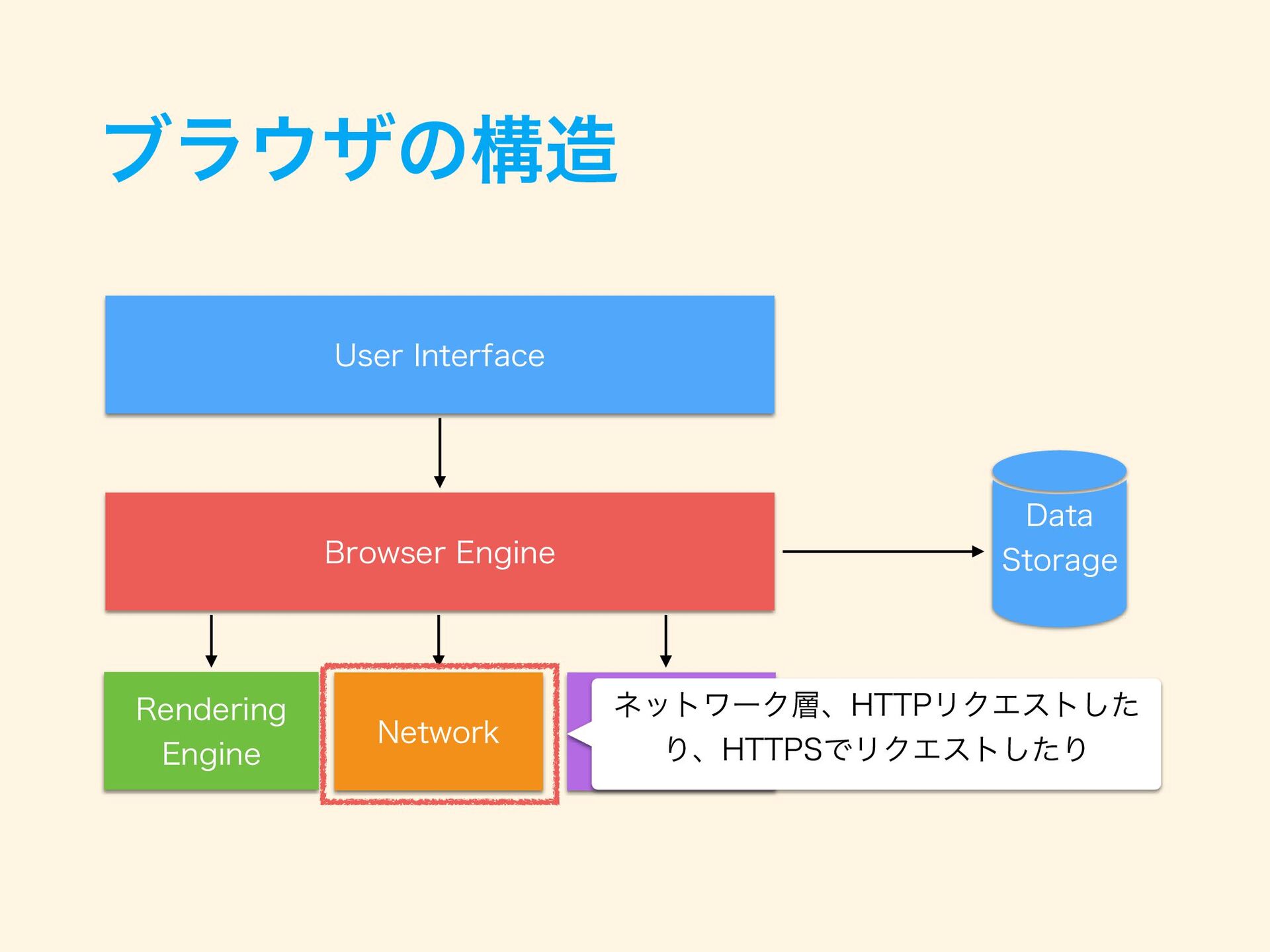 ブラウザの構造

User Interface

Browser Engine

Data Storage

Rendering Engine

Network

ネットワーク層、HTTPリクエストしたり、HTTPSでリクエストしたり